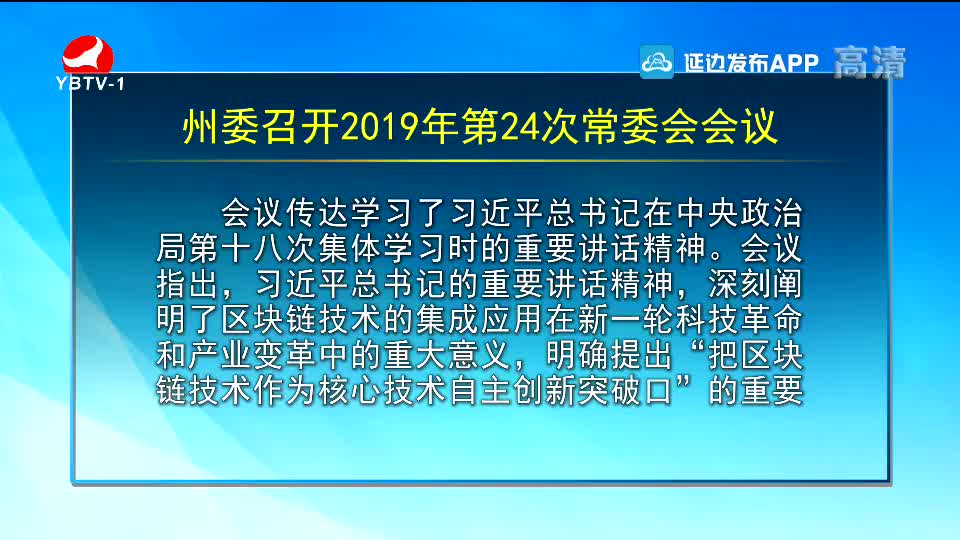 YBTV-1

延边发布APP 高清

州委召开2019年第24次常委会会议

会议传达学习了习近平总书记在中央政治局第十八次集体学习时的重要讲话精神。会议指出，习近平总书记的重要讲话精神，深刻阐明了区块链技术的集成应用在新一轮科技革命和产业变革中的重大意义，明确提出“把区块链技术作为核心技术自主创新突破口”的重要